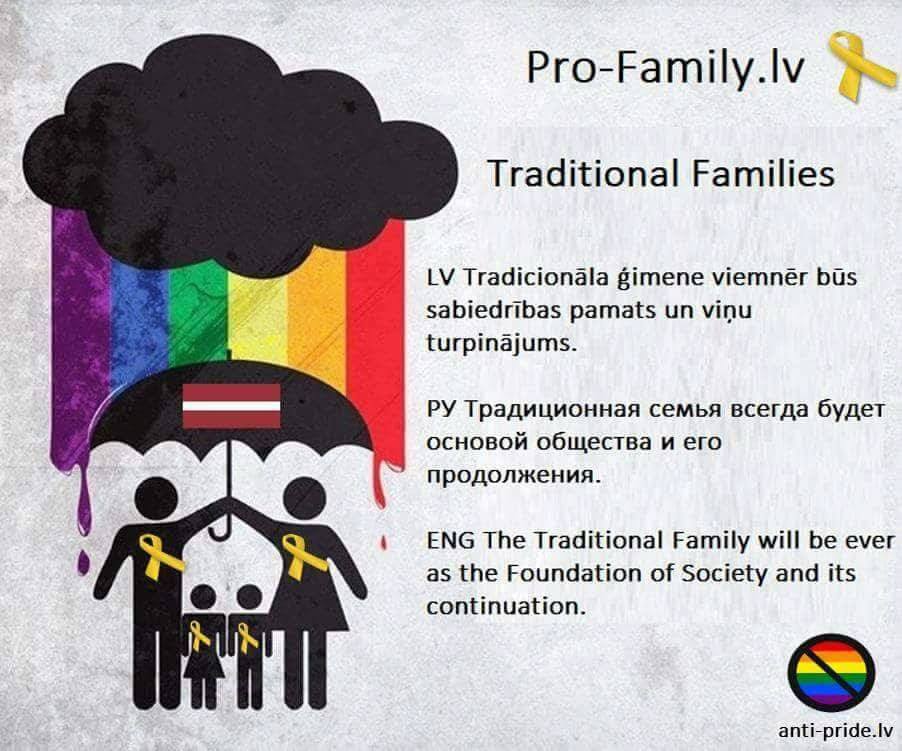 Pro-Family.lv

Traditional Families

LV Tradicionāla ģimene viemnēr būs sabiedrības pamats un viņu turpinājums.

РУ Традиционная семья всегда будет основой общества и его продолжения.

ENG The Traditional Family will be ever as the Foundation of Society and its continuation.

anti-pride.lv